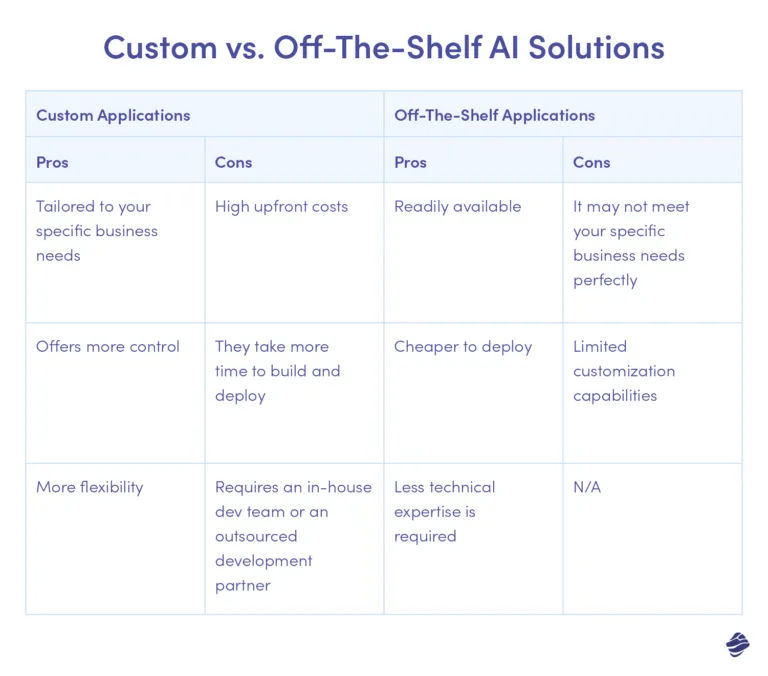 Custom vs. Off-The-Shelf AI Solutions

| Custom Applications | | Off-The-Shelf Applications | |
|---|---|---|---|
| Pros | Cons | Pros | Cons |
| Tailored to your specific business needs | High upfront costs | Readily available | It may not meet your specific business needs perfectly |
| Offers more control | They take more time to build and deploy | Cheaper to deploy | Limited customization capabilities |
| More flexibility | Requires an in-house dev team or an outsourced development partner | Less technical expertise is required | N/A |